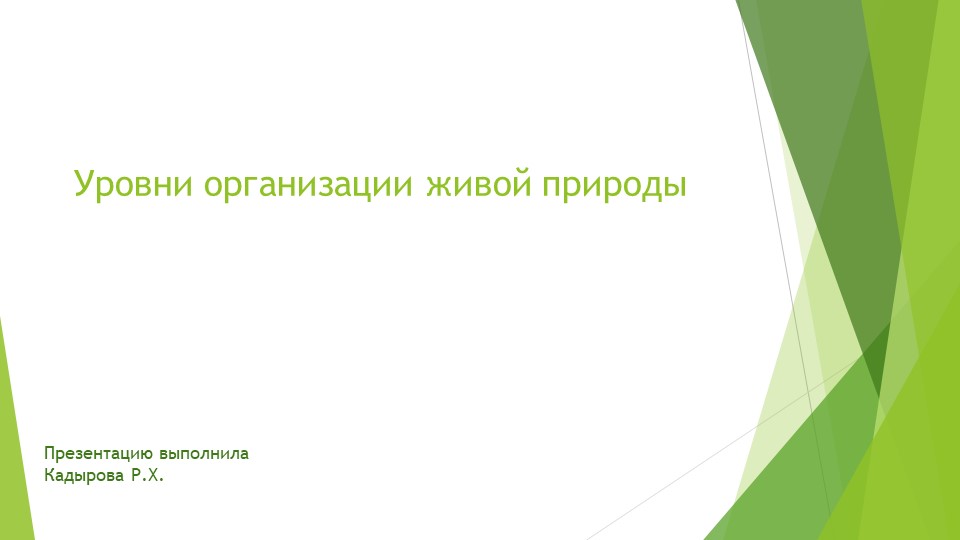 Уровни организации живой природы

Презентацию выполнила
Кадырова Р.Х.